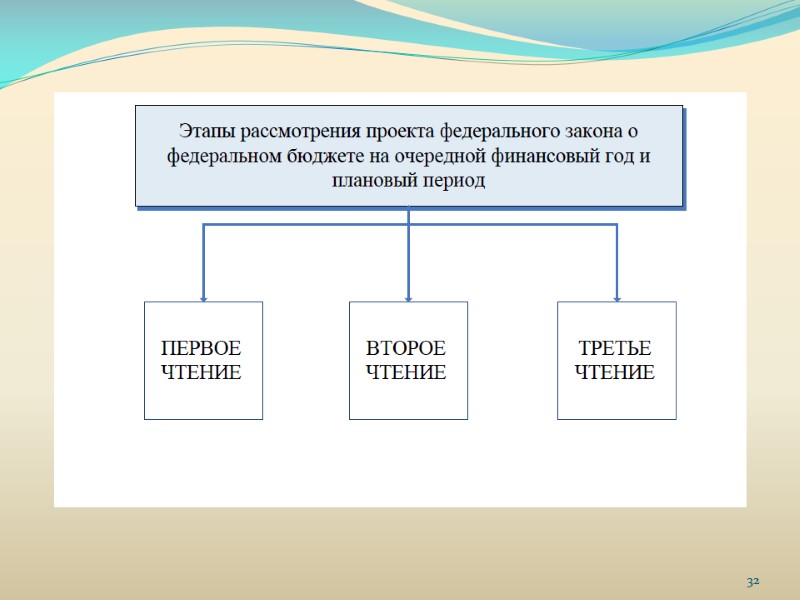 Этапы рассмотрения проекта федерального закона о федеральном бюджете на очередной финансовый год и плановый период

ПЕРВОЕ ЧТЕНИЕ

ВТОРОЕ ЧТЕНИЕ

ТРЕТЬЕ ЧТЕНИЕ

32